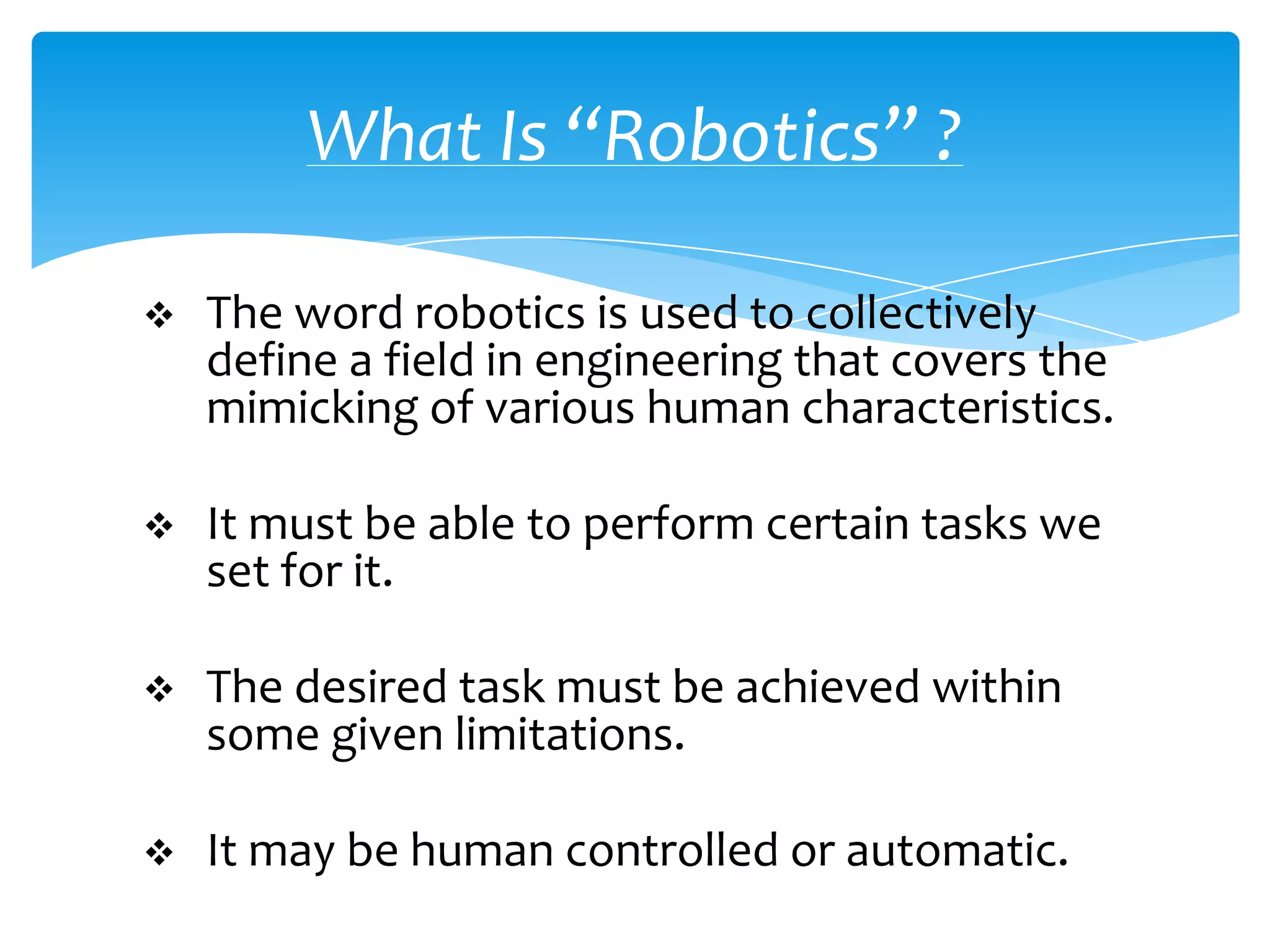 What Is “Robotics” ?

❖ The word robotics is used to collectively define a field in engineering that covers the mimicking of various human characteristics.

❖ It must be able to perform certain tasks we set for it.

❖ The desired task must be achieved within some given limitations.

❖ It may be human controlled or automatic.